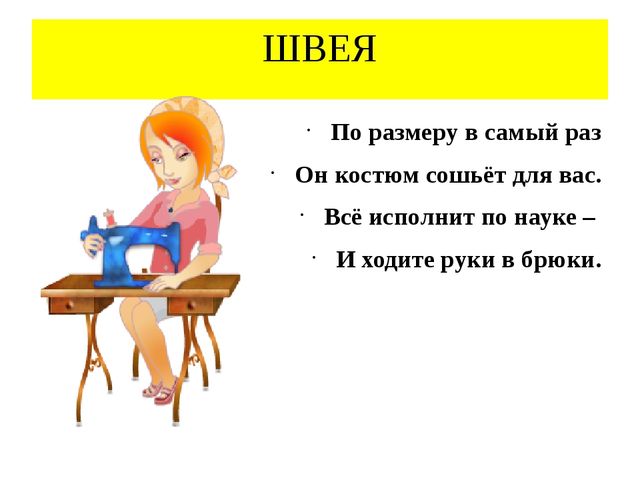 ШВЕЯ

· По размеру в самый раз

· Он костюм сошьёт для вас.

· Всё исполнит по науке –

· И ходите руки в брюки.